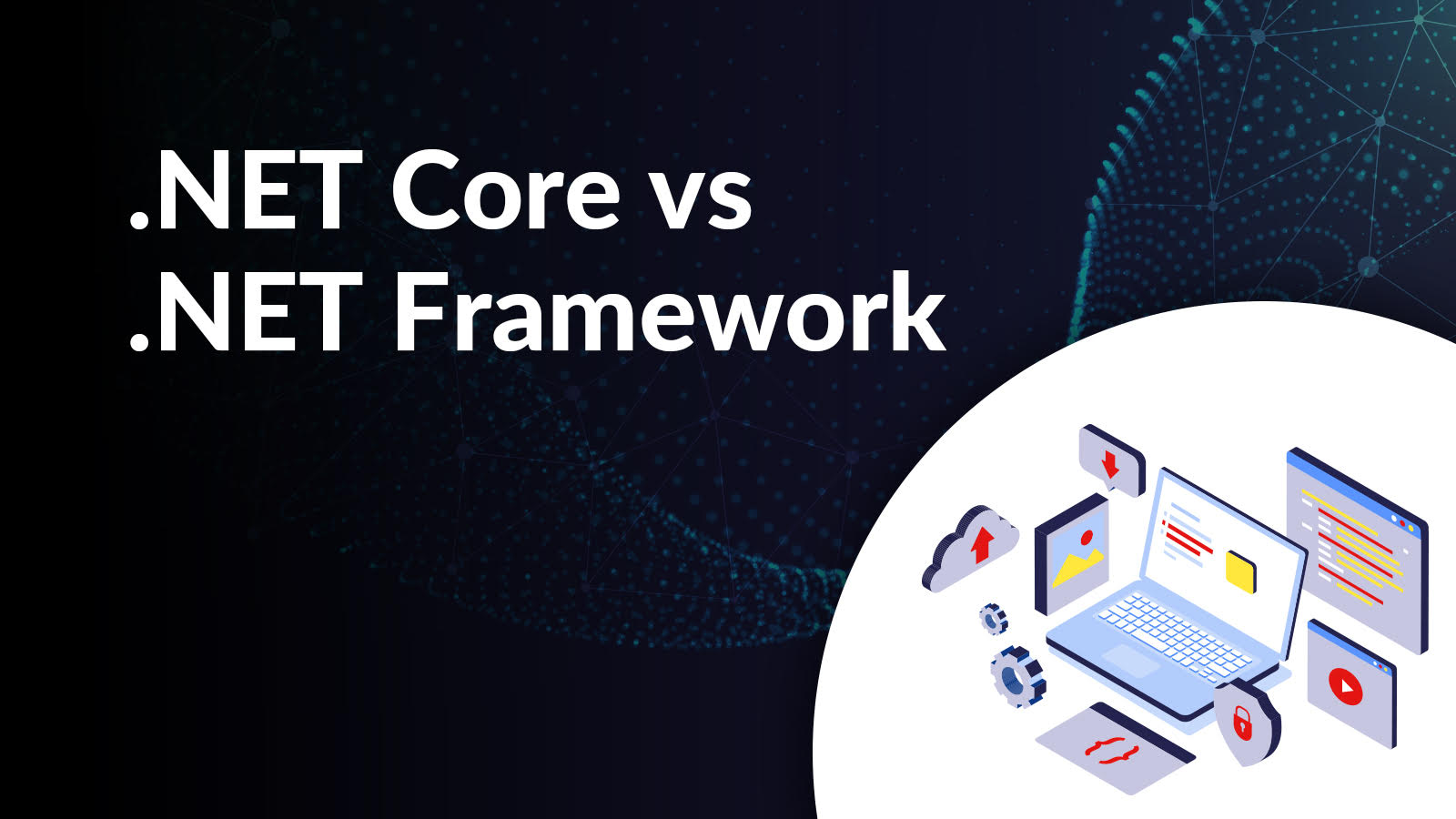 .NET Core vs
.NET Framework

{ }